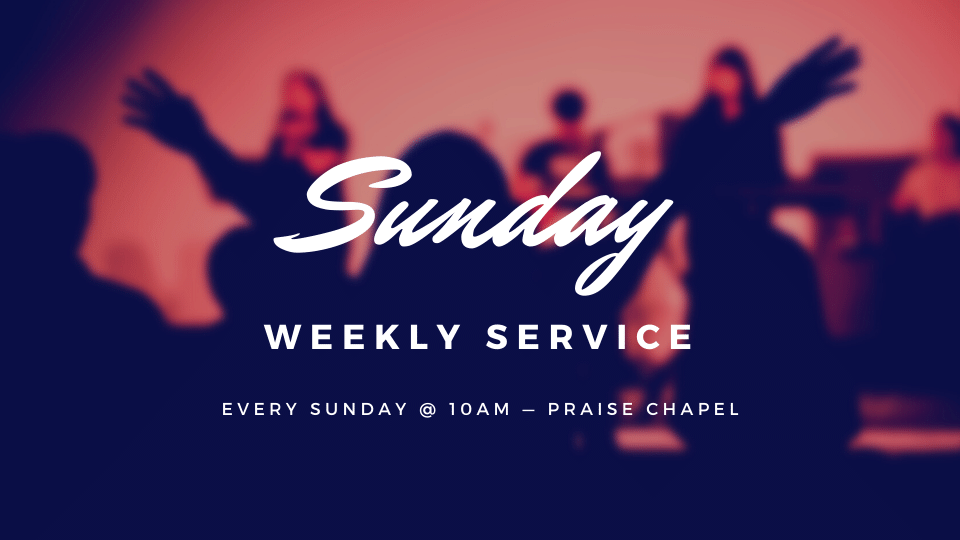 Sunday

WEEKLY SERVICE

EVERY SUNDAY @ 10AM — PRAISE CHAPEL